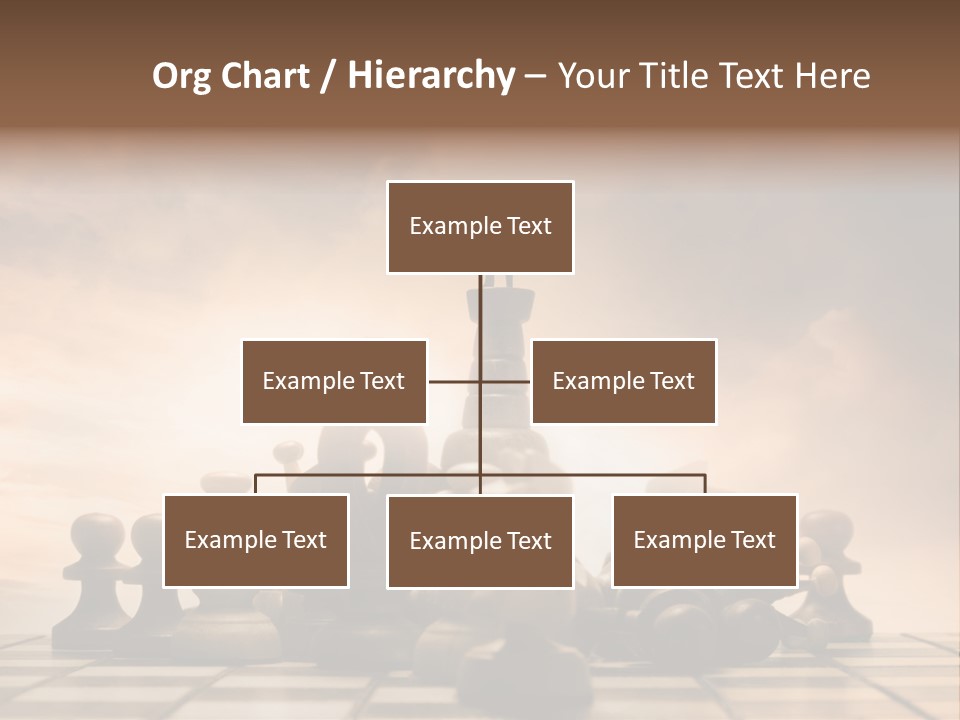 Org Chart / Hierarchy – Your Title Text Here

Example Text

Example Text

Example Text

Example Text

Example Text

Example Text